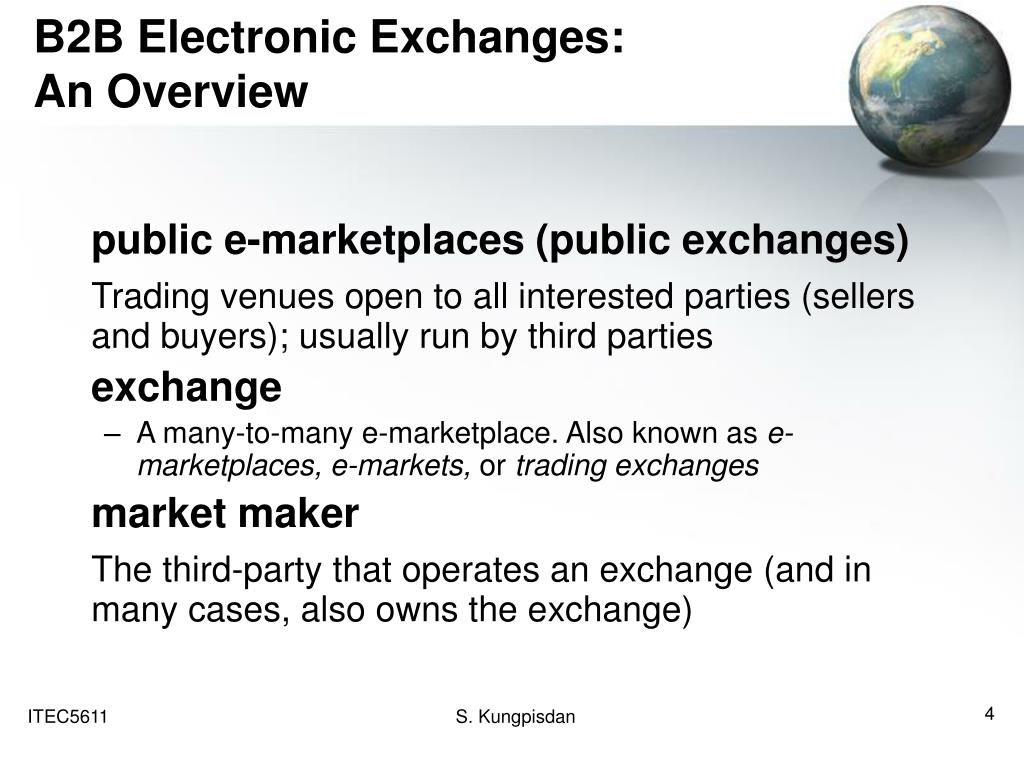 B2B Electronic Exchanges:
An Overview

public e-marketplaces (public exchanges)

Trading venues open to all interested parties (sellers and buyers); usually run by third parties

exchange

– A many-to-many e-marketplace. Also known as e-marketplaces, e-markets, or trading exchanges

market maker

The third-party that operates an exchange (and in many cases, also owns the exchange)

ITEC5611

S. Kungpisdan

4